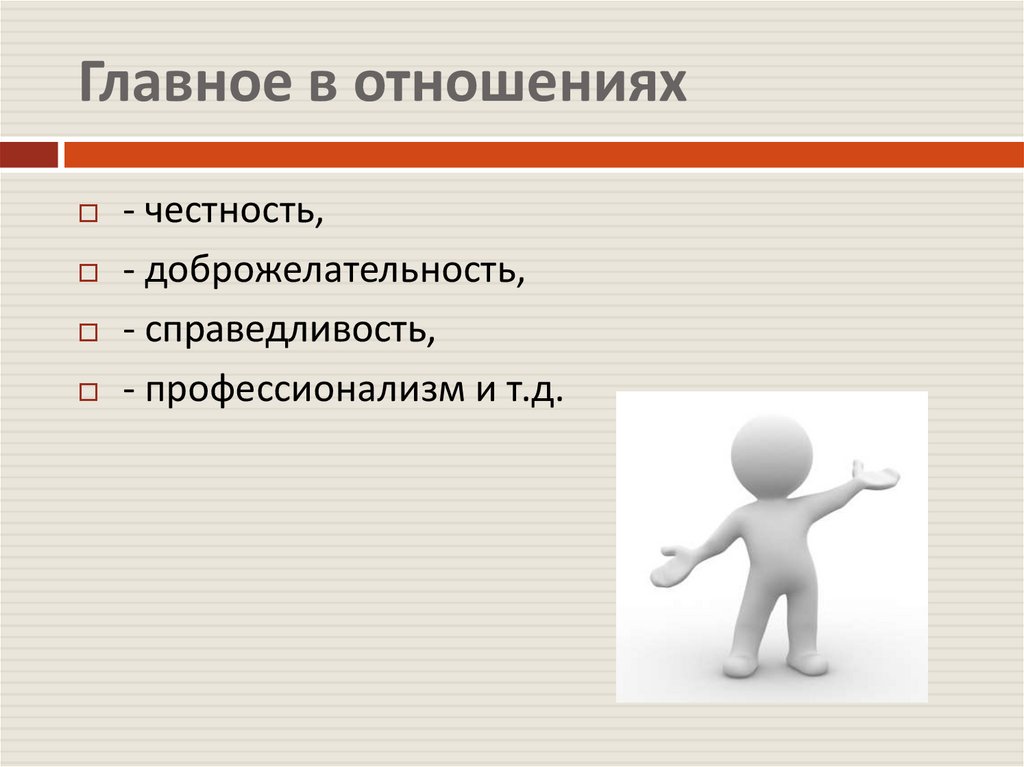 Главное в отношениях

- честность,
- доброжелательность,
- справедливость,
- профессионализм и т.д.